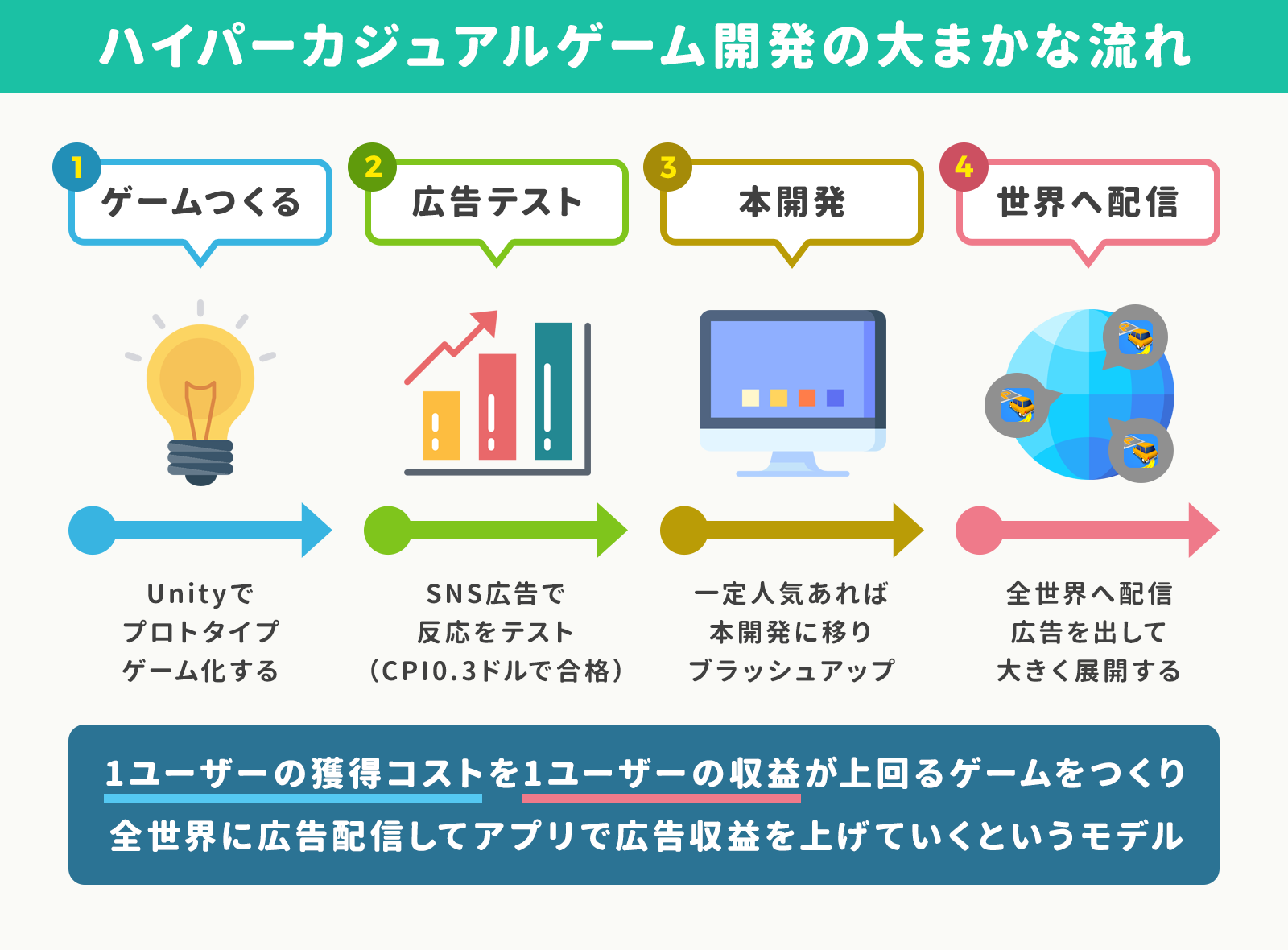 ハイパーカジュアルゲーム開発の大まかな流れ

1 ゲームつくる

2 広告テスト

3 本開発

4 世界へ配信

Unityで プロトタイプ ゲーム化する

SNS広告で 反応をテスト （CPI0.3ドルで合格）

一定人気あれば 本開発に移り ブラッシュアップ

全世界へ配信 広告を出して 大きく展開する

1ユーザーの獲得コストを1ユーザーの収益が上回るゲームをつくり
全世界に広告配信してアプリで広告収益を上げていくというモデル